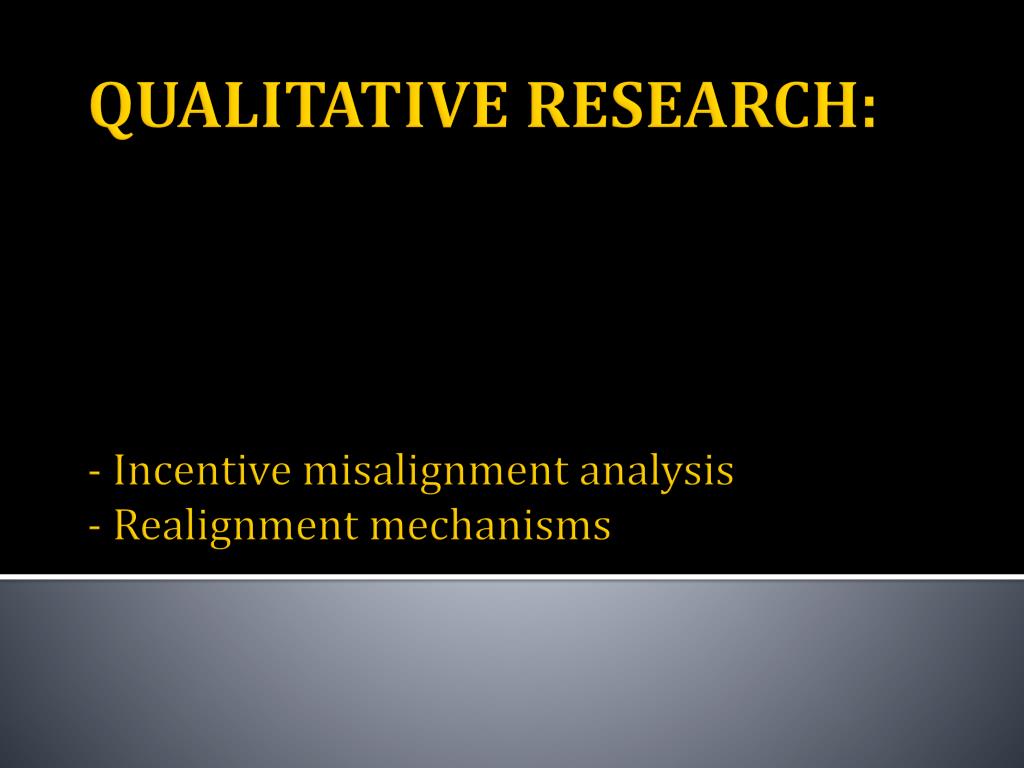 QUALITATIVE RESEARCH:

- Incentive misalignment analysis
- Realignment mechanisms